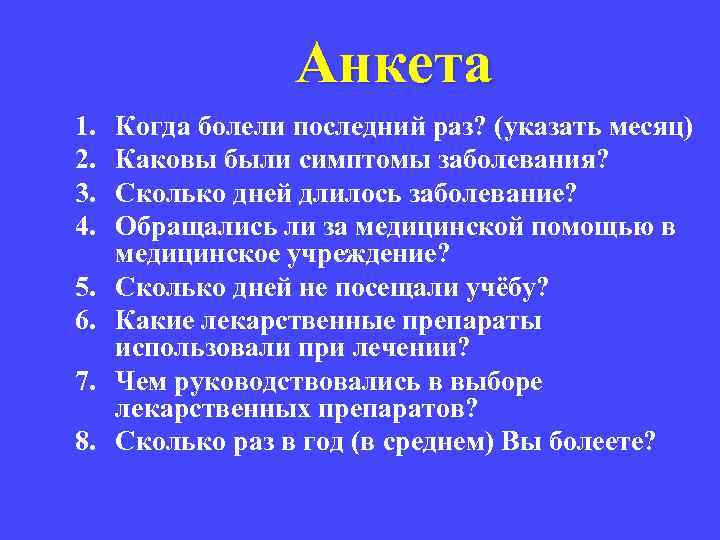 Анкета

1. Когда болели последний раз? (указать месяц)
2. Каковы были симптомы заболевания?
3. Сколько дней длилось заболевание?
4. Обращались ли за медицинской помощью в медицинское учреждение?
5. Сколько дней не посещали учёбу?
6. Какие лекарственные препараты использовали при лечении?
7. Чем руководствовались в выборе лекарственных препаратов?
8. Сколько раз в год (в среднем) Вы болеете?